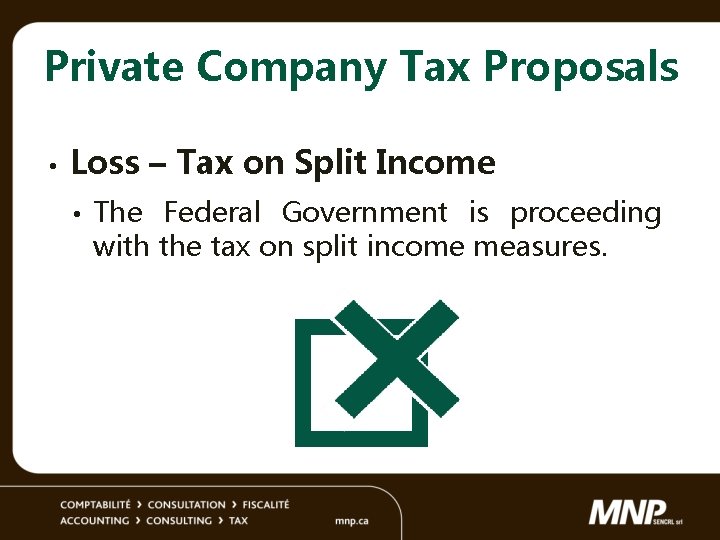 Private Company Tax Proposals

• Loss – Tax on Split Income

• The Federal Government is proceeding with the tax on split income measures.

COMPTABILITÉ › CONSULTATION › FISCALITÉ
ACCOUNTING › CONSULTING › TAX

mnp.ca

MNP SENCRL srl